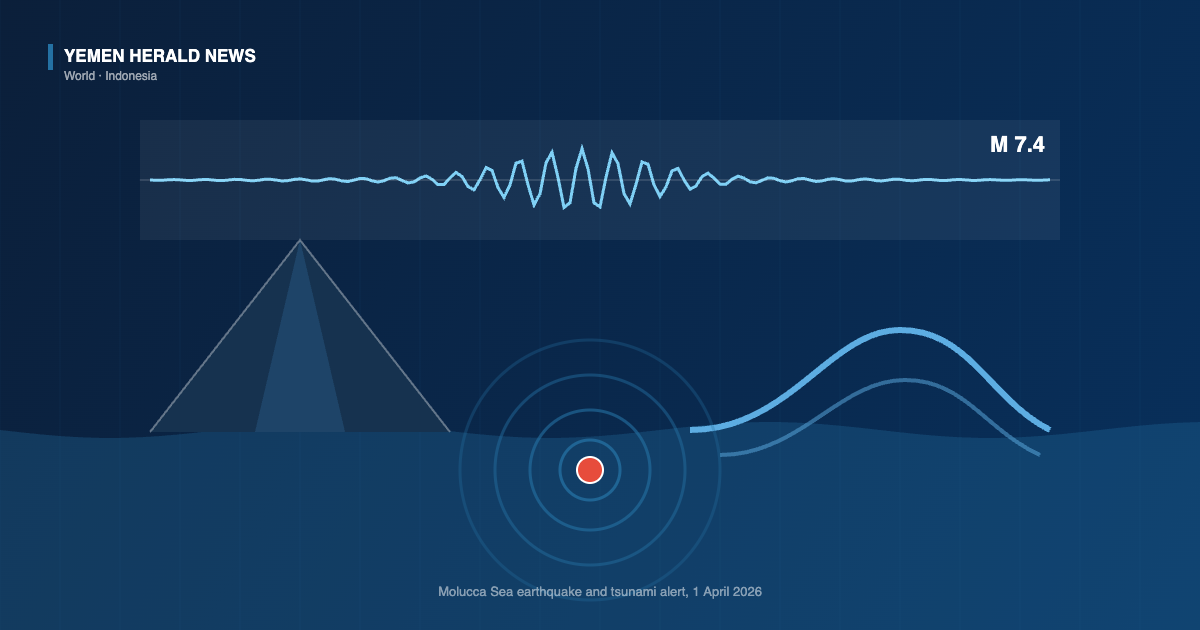 YEMEN HERALD NEWS
World · Indonesia

M 7.4

Molucca Sea earthquake and tsunami alert, 1 April 2026